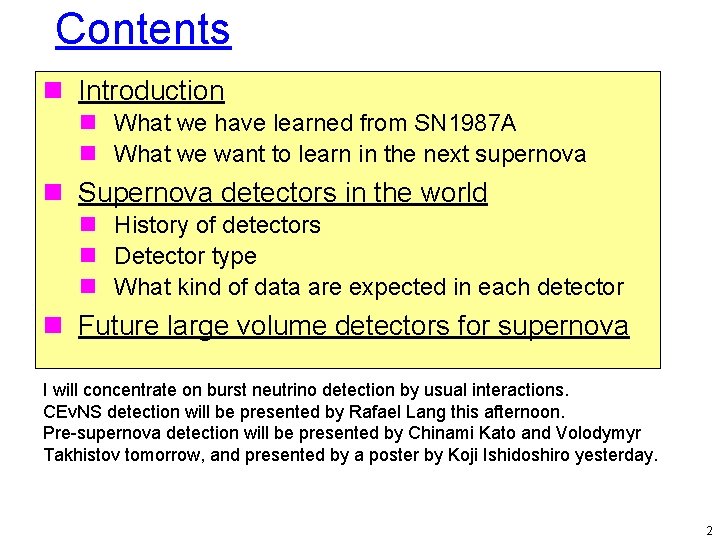 Contents

Introduction
What we have learned from SN1987A
What we want to learn in the next supernova

Supernova detectors in the world
History of detectors
Detector type
What kind of data are expected in each detector

Future large volume detectors for supernova

I will concentrate on burst neutrino detection by usual interactions.
CEvNS detection will be presented by Rafael Lang this afternoon.
Pre-supernova detection will be presented by Chinami Kato and Volodymyr Takhistov tomorrow, and presented by a poster by Koji Ishidoshiro yesterday.

2